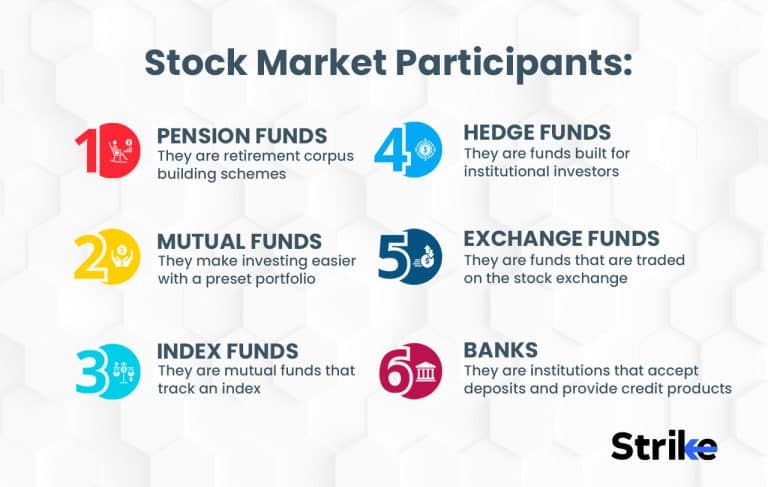 Stock Market Participants:

1 PENSION FUNDS
They are retirement corpus building schemes

2 MUTUAL FUNDS
They make investing easier with a preset portfolio

3 INDEX FUNDS
They are mutual funds that track an index

4 HEDGE FUNDS
They are funds built for institutional investors

5 EXCHANGE FUNDS
They are funds that are traded on the stock exchange

6 BANKS
They are institutions that accept deposits and provide credit products

Strike